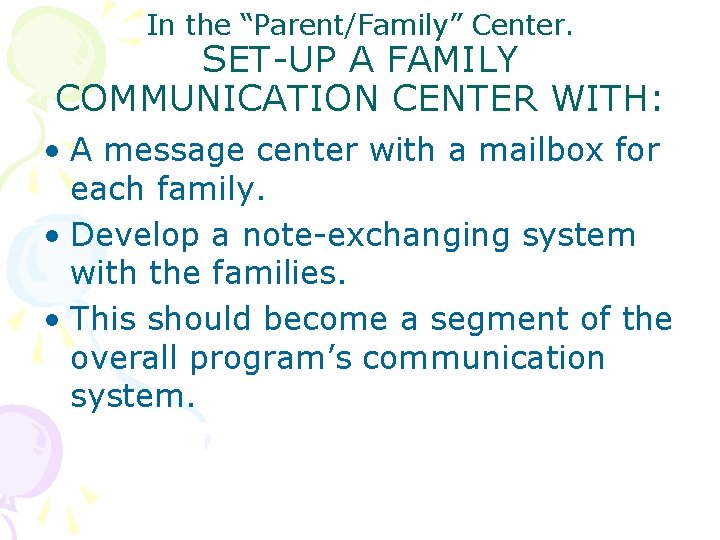 In the “Parent/Family” Center.
SET-UP A FAMILY COMMUNICATION CENTER WITH:

• A message center with a mailbox for each family.
• Develop a note-exchanging system with the families.
• This should become a segment of the overall program’s communication system.